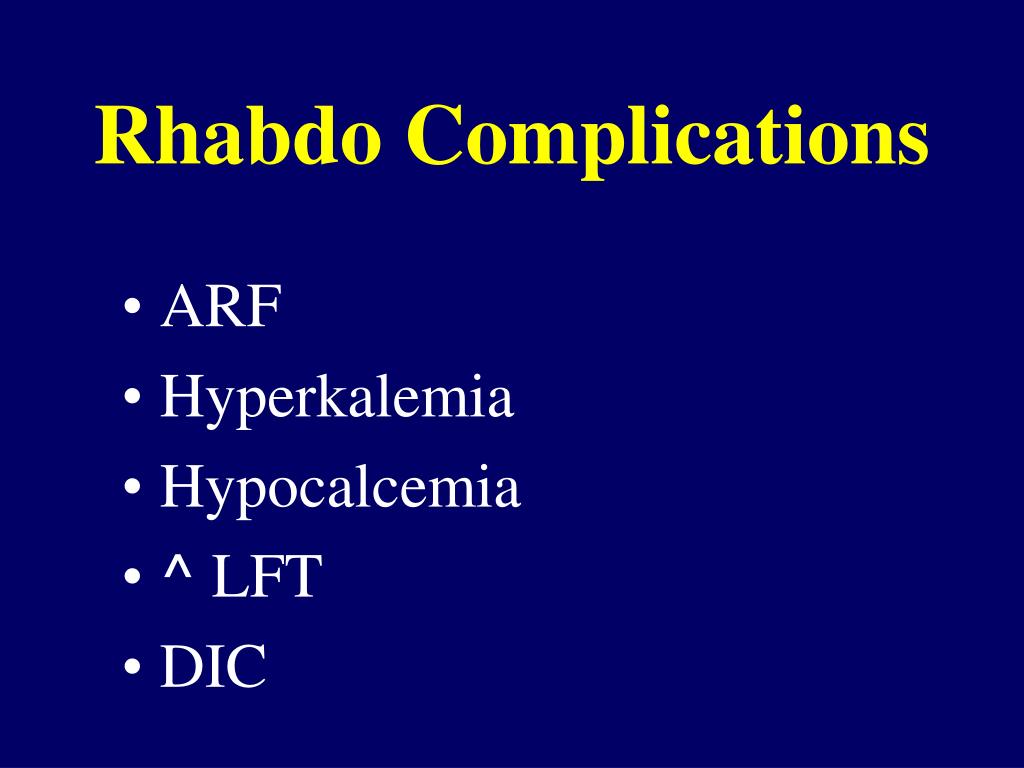 Rhabdo Complications

• ARF
• Hyperkalemia
• Hypocalcemia
• ^ LFT
• DIC